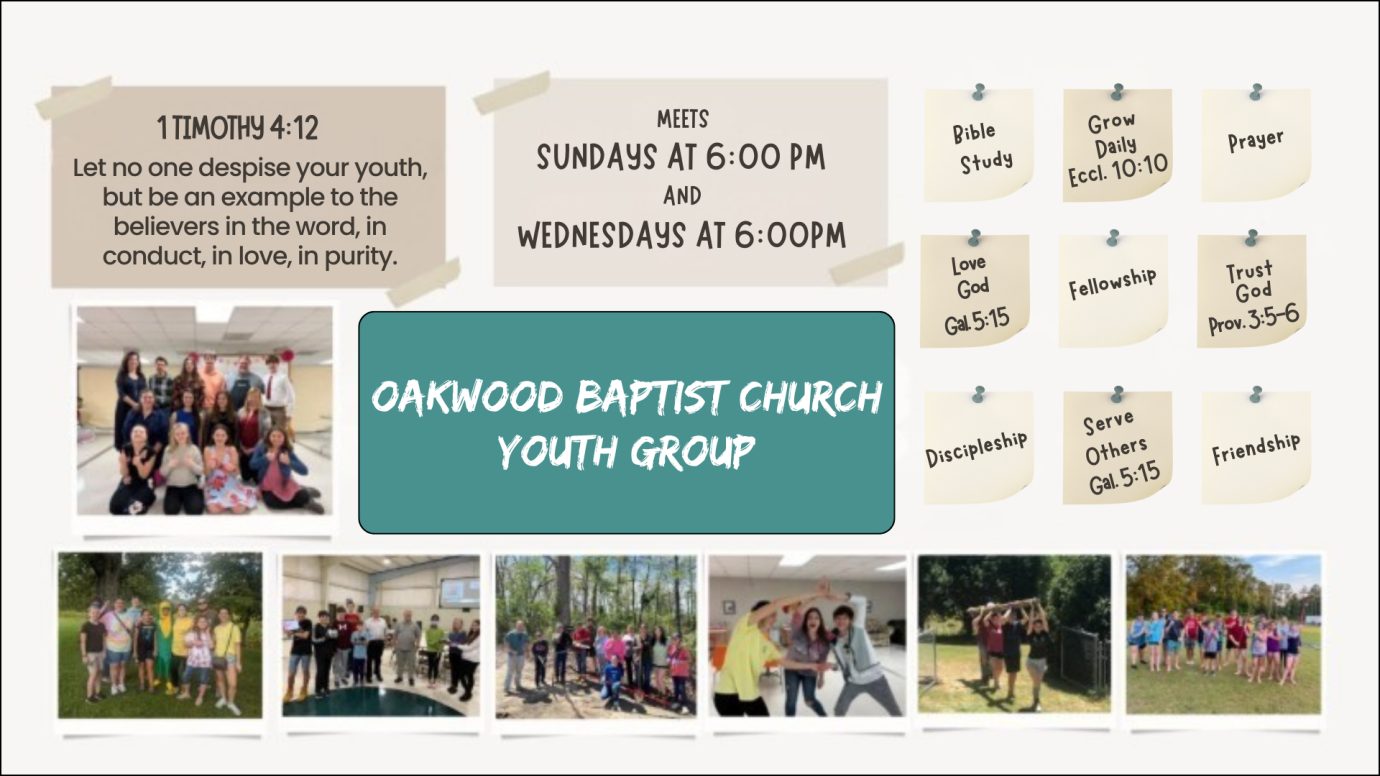 1 TIMOTHY 4:12
Let no one despise your youth, but be an example to the believers in the word, in conduct, in love, in purity.

MEETS
SUNDAYS AT 6:00 PM
AND
WEDNESDAYS AT 6:00PM

Bible Study

Grow Daily Eccl. 10:10

Prayer

Love God Gal. 5:15

Fellowship

Trust God Prov. 3:5-6

Discipleship

Serve Others Gal. 5:15

Friendship

OAKWOOD BAPTIST CHURCH YOUTH GROUP